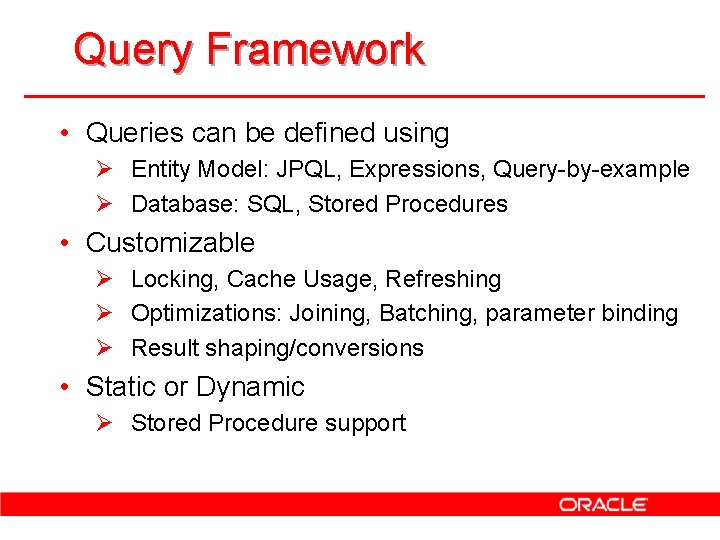 Query Framework

• Queries can be defined using
  ➢ Entity Model: JPQL, Expressions, Query-by-example
  ➢ Database: SQL, Stored Procedures
• Customizable
  ➢ Locking, Cache Usage, Refreshing
  ➢ Optimizations: Joining, Batching, parameter binding
  ➢ Result shaping/conversions
• Static or Dynamic
  ➢ Stored Procedure support

ORACLE